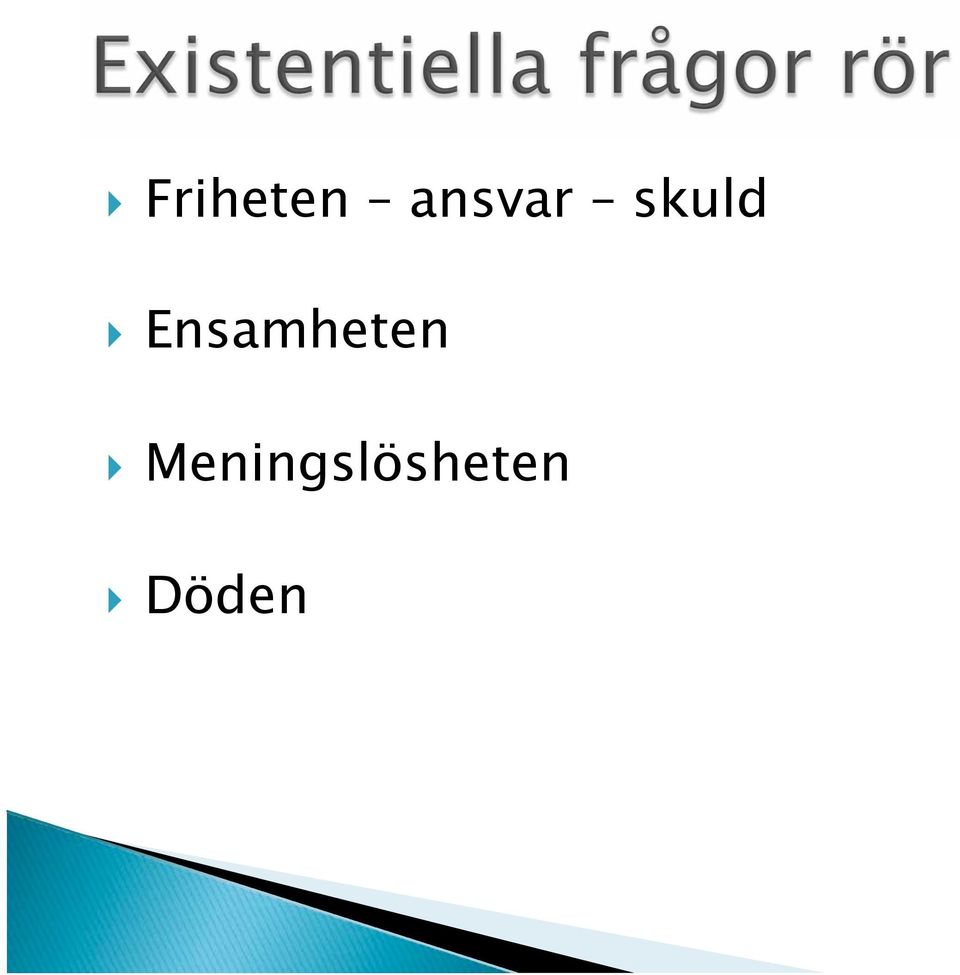 Existentiella frågor rör

Friheten – ansvar – skuld

Ensamheten

Meningslösheten

Döden